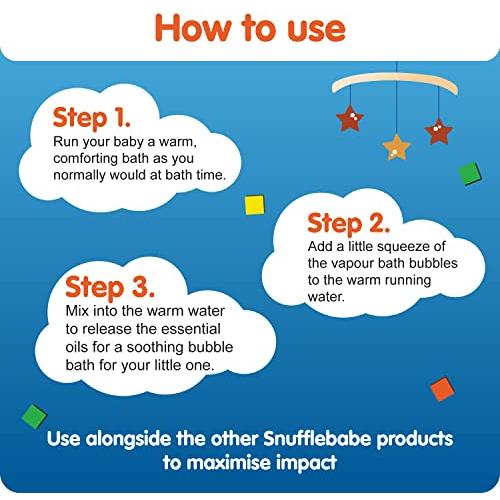 How to use

Step 1.
Run your baby a warm, comforting bath as you normally would at bath time.

Step 2.
Add a little squeeze of the vapour bath bubbles to the warm running water.

Step 3.
Mix into the warm water to release the essential oils for a soothing bubble bath for your little one.

Use alongside the other Snufflebabe products to maximise impact